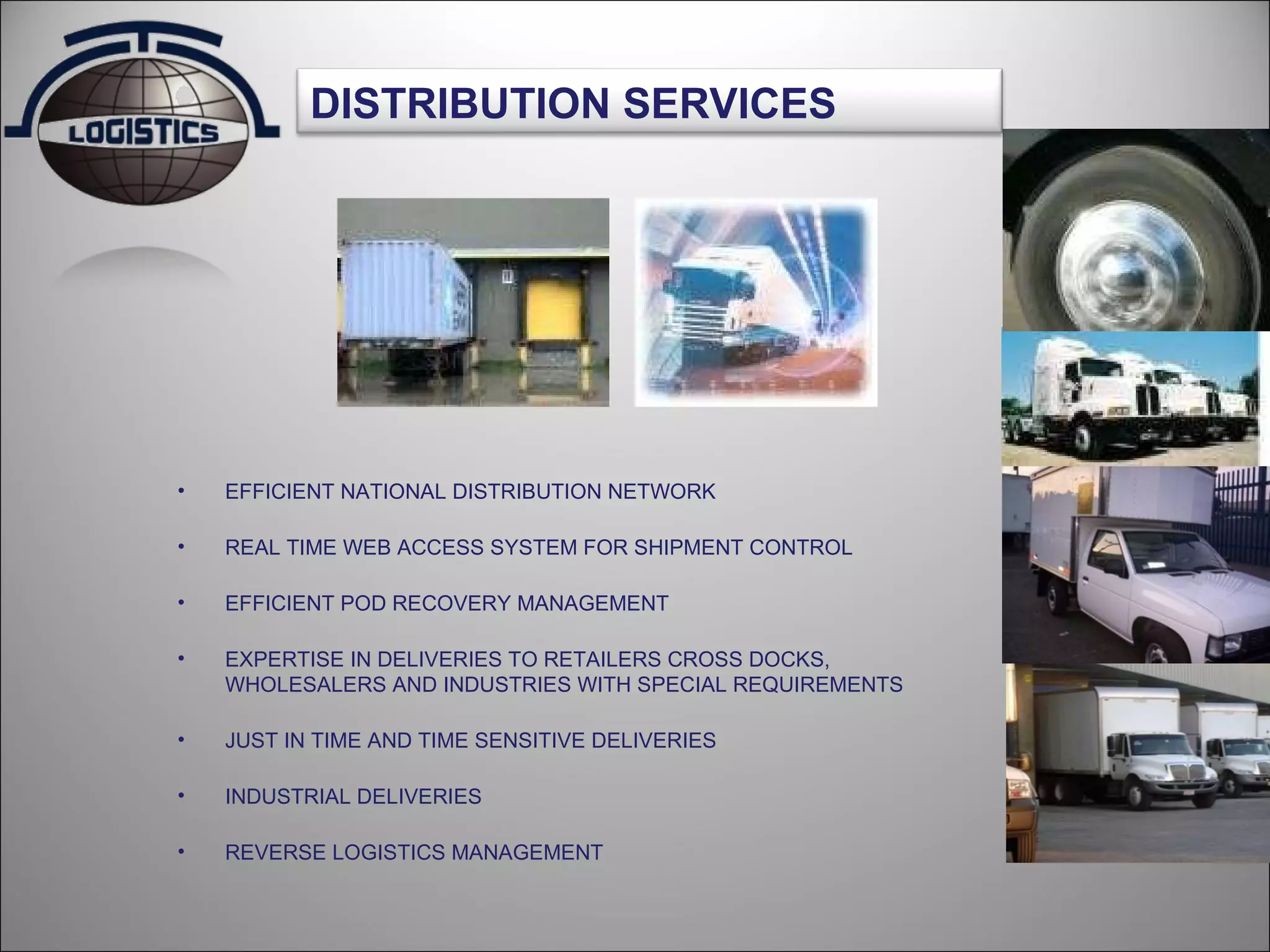 LOGISTICS

DISTRIBUTION SERVICES

• EFFICIENT NATIONAL DISTRIBUTION NETWORK

• REAL TIME WEB ACCESS SYSTEM FOR SHIPMENT CONTROL

• EFFICIENT POD RECOVERY MANAGEMENT

• EXPERTISE IN DELIVERIES TO RETAILERS CROSS DOCKS, WHOLESALERS AND INDUSTRIES WITH SPECIAL REQUIREMENTS

• JUST IN TIME AND TIME SENSITIVE DELIVERIES

• INDUSTRIAL DELIVERIES

• REVERSE LOGISTICS MANAGEMENT